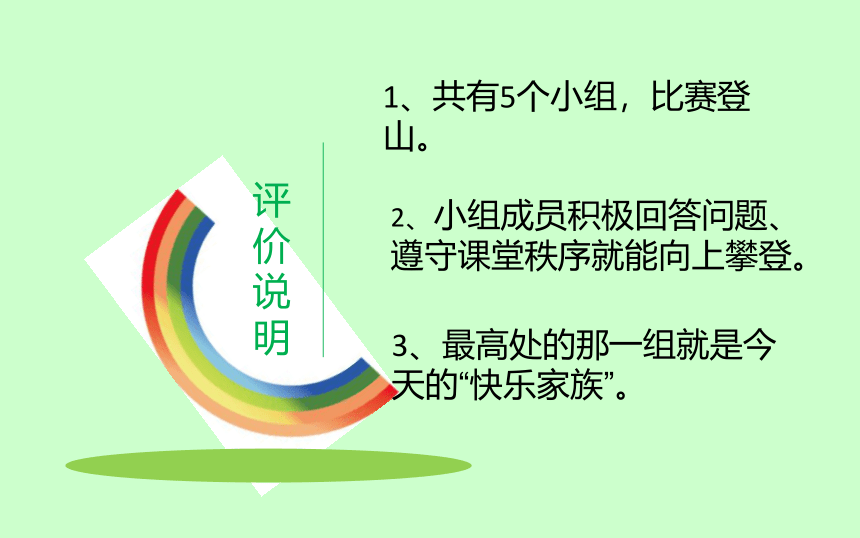 评价说明

1、共有5个小组，比赛登山。

2、小组成员积极回答问题、遵守课堂秩序就能向上攀登。

3、最高处的那一组就是今天的“快乐家族”。